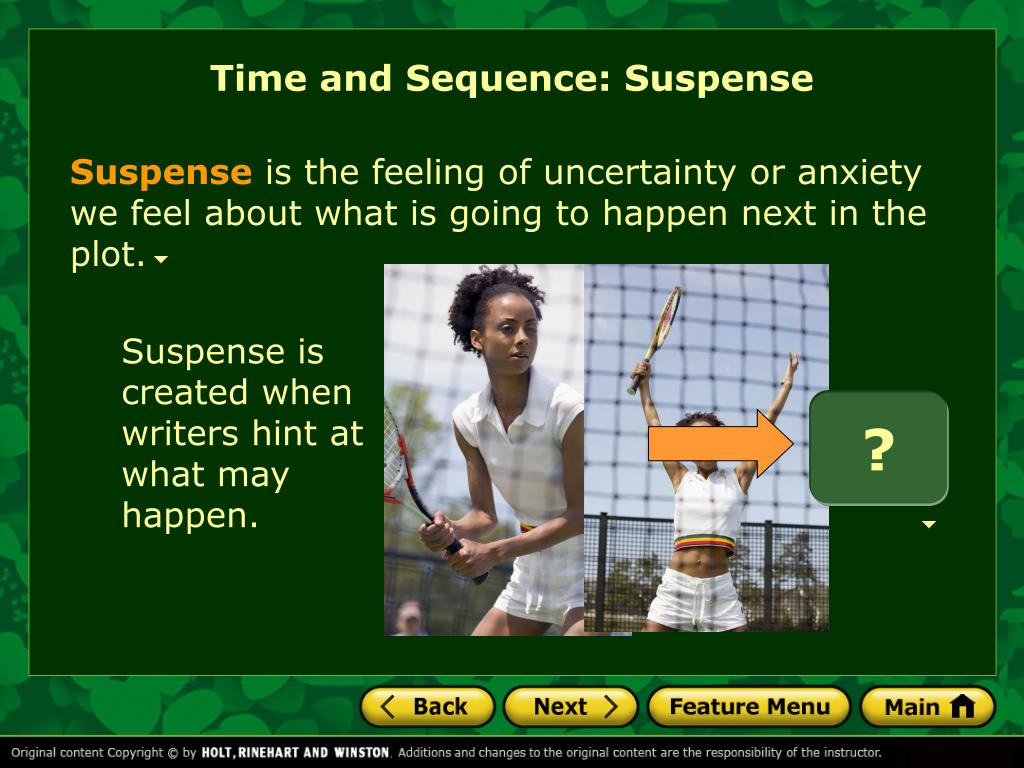 Time and Sequence: Suspense

Suspense is the feeling of uncertainty or anxiety we feel about what is going to happen next in the plot.

Suspense is created when writers hint at what may happen.

?

Back
Next
Feature Menu
Main

Original content Copyright © by HOLT, RINEHART AND WINSTON. Additions and changes to the original content are the responsibility of the instructor.